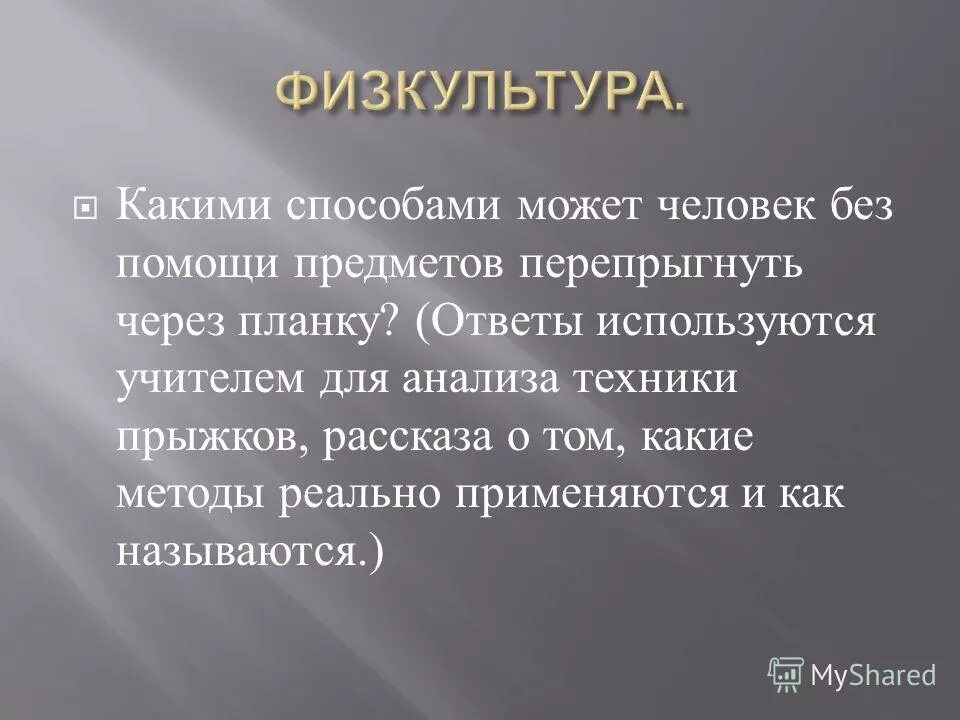 ФИЗКУЛЬТУРА.

Какими способами может человек без помощи предметов перепрыгнуть через планку? (Ответы используются учителем для анализа техники прыжков, рассказа о том, какие методы реально применяются и как называются.)

MyShared